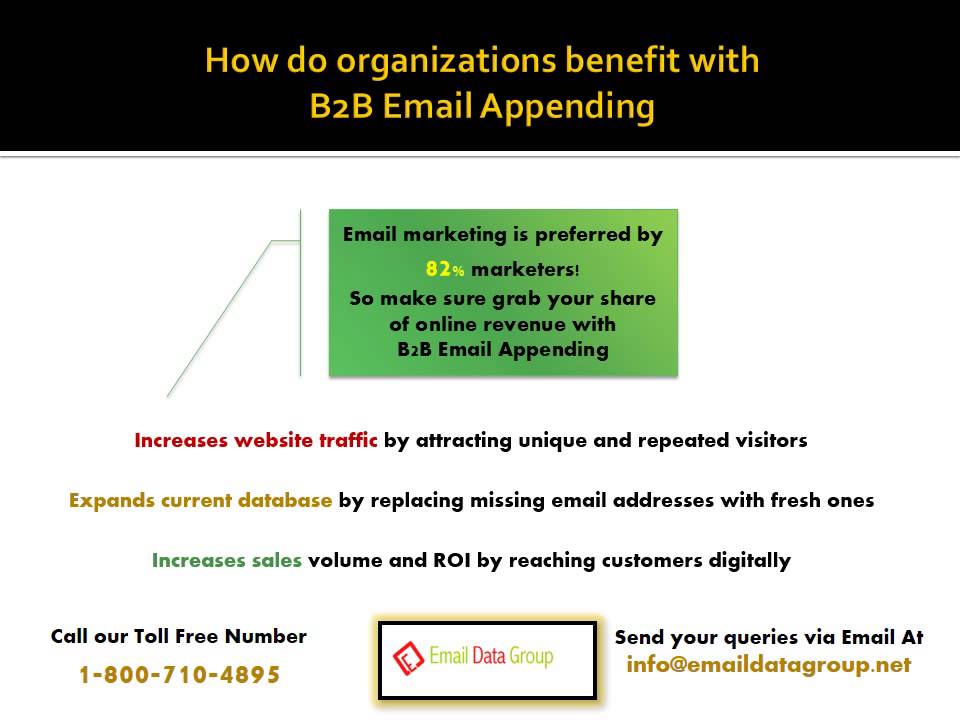 How do organizations benefit with B2B Email Appending

Email marketing is preferred by
82% marketers!
So make sure grab your share of online revenue with B2B Email Appending

Increases website traffic by attracting unique and repeated visitors

Expands current database by replacing missing email addresses with fresh ones

Increases sales volume and ROI by reaching customers digitally

Call our Toll Free Number
1-800-710-4895

Email Data Group

Send your queries via Email At
info@emaildatagroup.net